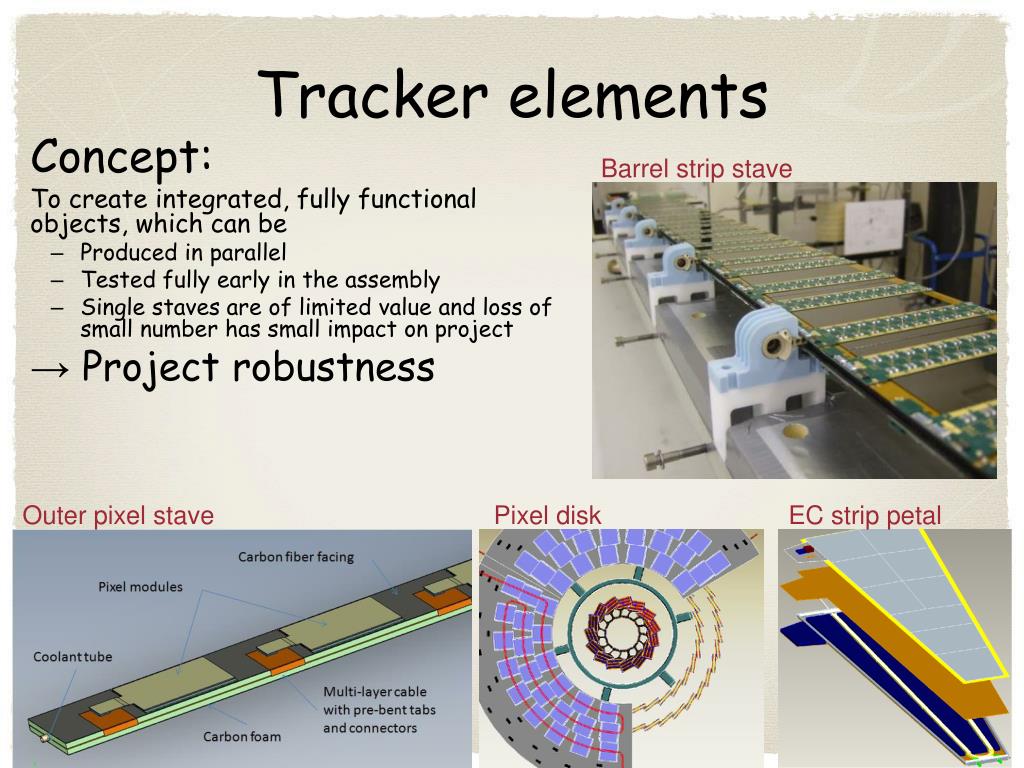 Tracker elements

Concept:

To create integrated, fully functional objects, which can be

– Produced in parallel
– Tested fully early in the assembly
– Single staves are of limited value and loss of small number has small impact on project

→ Project robustness

Barrel strip stave

Outer pixel stave

Carbon fiber facing

Pixel modules

Coolant tube

Multi-layer cable with pre-bent tabs and connectors

Carbon foam

Pixel disk

EC strip petal